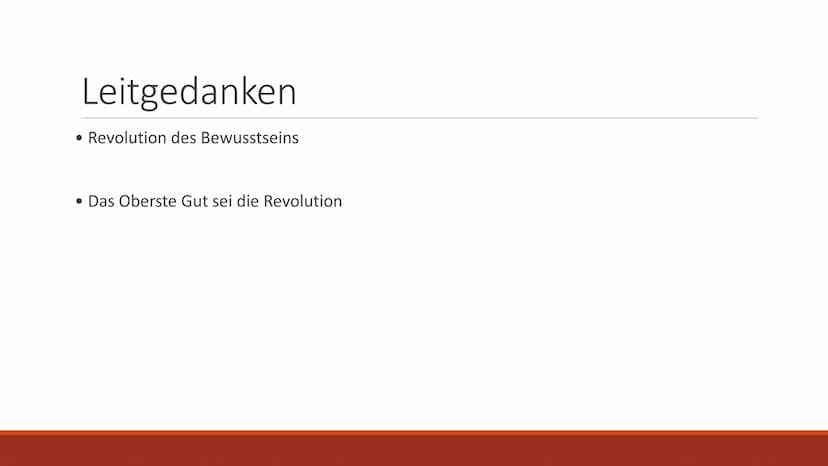 Leitgedanken

• Revolution des Bewusstseins

• Das Oberste Gut sei die Revolution